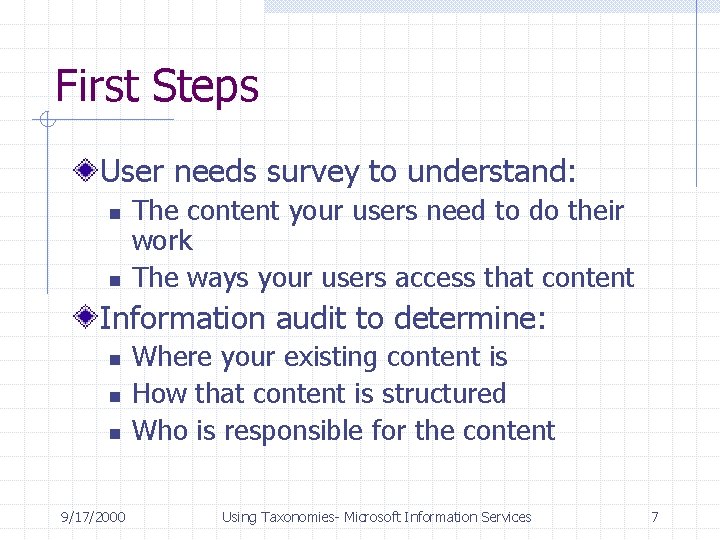 First Steps

User needs survey to understand:

- The content your users need to do their work
- The ways your users access that content

Information audit to determine:

- Where your existing content is
- How that content is structured
- Who is responsible for the content

9/17/2000 Using Taxonomies- Microsoft Information Services 7